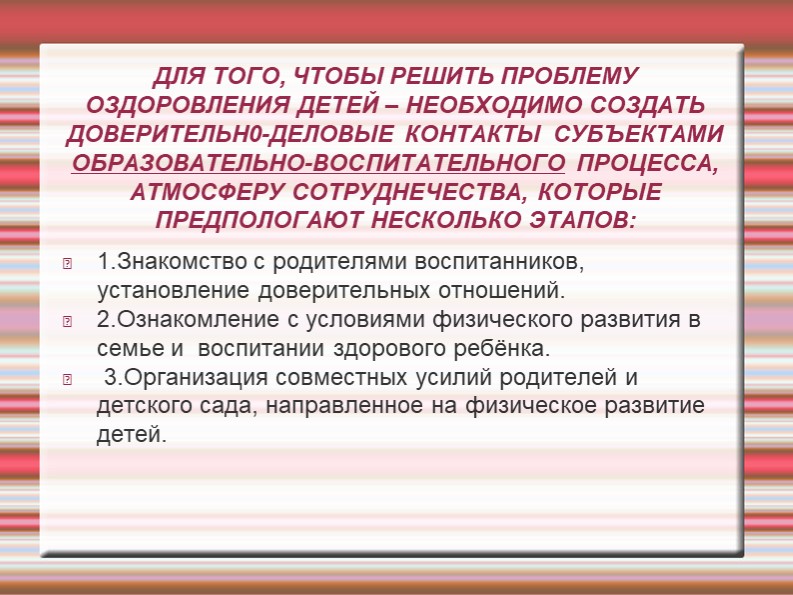 ДЛЯ ТОГО, ЧТОБЫ РЕШИТЬ ПРОБЛЕМУ ОЗДОРОВЛЕНИЯ ДЕТЕЙ – НЕОБХОДИМО СОЗДАТЬ ДОВЕРИТЕЛЬН0-ДЕЛОВЫЕ КОНТАКТЫ СУБЪЕКТАМИ ОБРАЗОВАТЕЛЬНО-ВОСПИТАТЕЛЬНОГО ПРОЦЕССА, АТМОСФЕРУ СОТРУДНЕЧЕСТВА, КОТОРЫЕ ПРЕДПОЛОГАЮТ НЕСКОЛЬКО ЭТАПОВ:

1.Знакомство с родителями воспитанников, установление доверительных отношений.

2.Ознакомление с условиями физического развития в семье и воспитании здорового ребёнка.

3.Организация совместных усилий родителей и детского сада, направленное на физическое развитие детей.